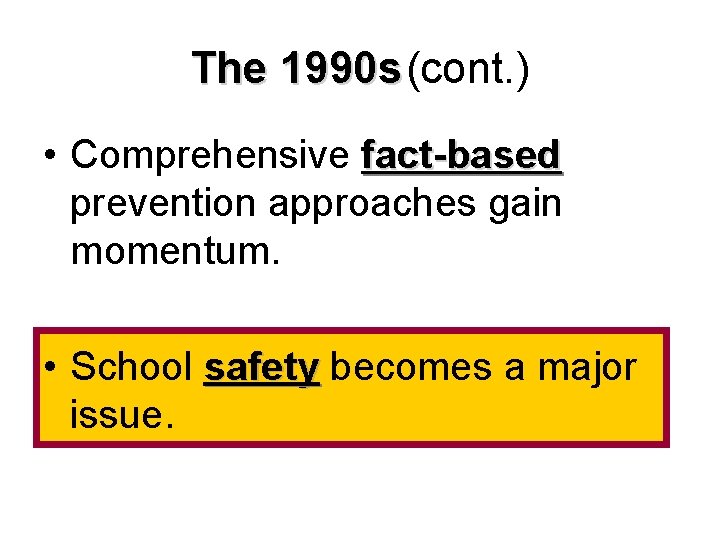 The 1990s (cont.)

• Comprehensive fact-based prevention approaches gain momentum.

• School safety becomes a major issue.